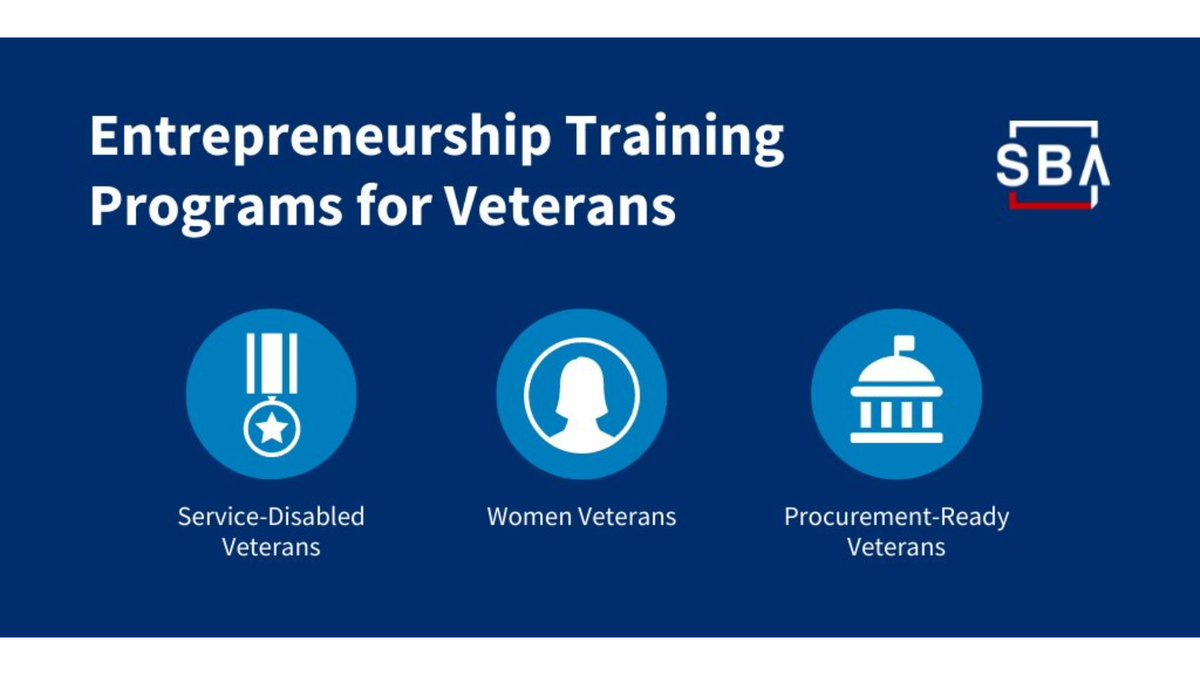 Entrepreneurship Training Programs for Veterans

SBA

Service-Disabled Veterans

Women Veterans

Procurement-Ready Veterans